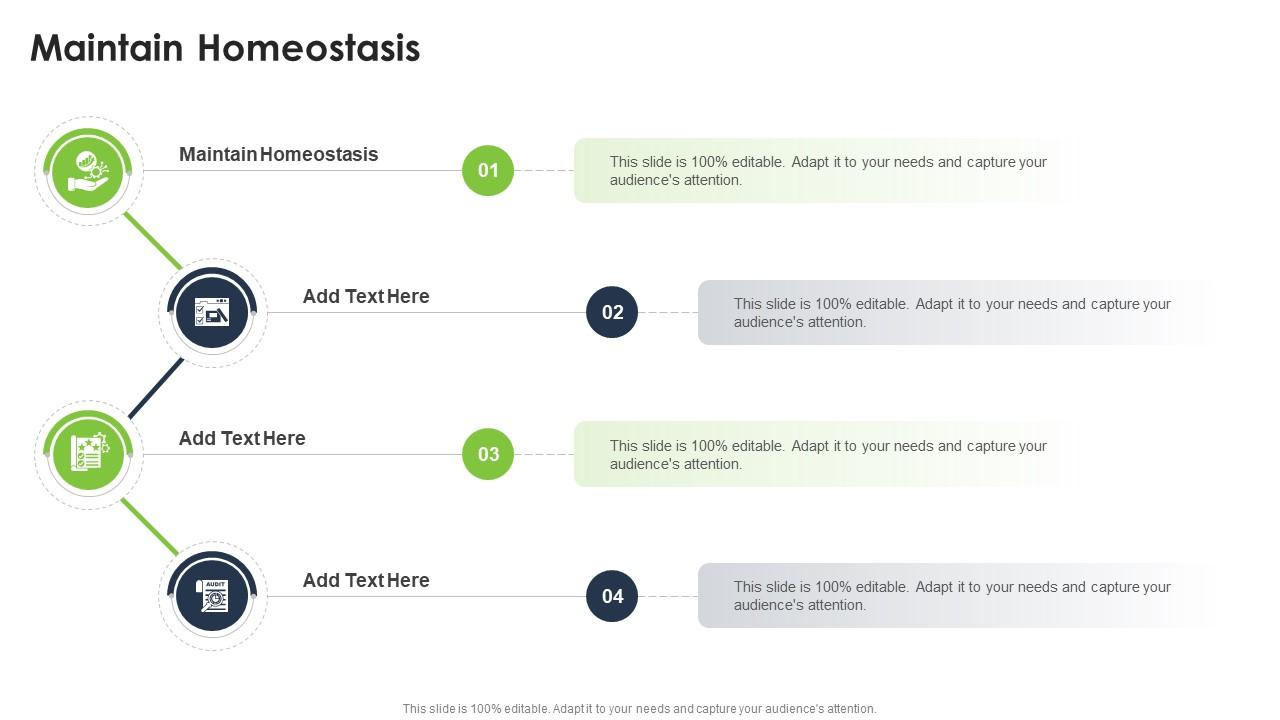 Maintain Homeostasis

Maintain Homeostasis

01

This slide is 100% editable. Adapt it to your needs and capture your audience's attention.

Add Text Here

02

This slide is 100% editable. Adapt it to your needs and capture your audience's attention.

Add Text Here

03

This slide is 100% editable. Adapt it to your needs and capture your audience's attention.

AUDIT

Add Text Here

04

This slide is 100% editable. Adapt it to your needs and capture your audience's attention.

This slide is 100% editable. Adapt it to your needs and capture your audience's attention.